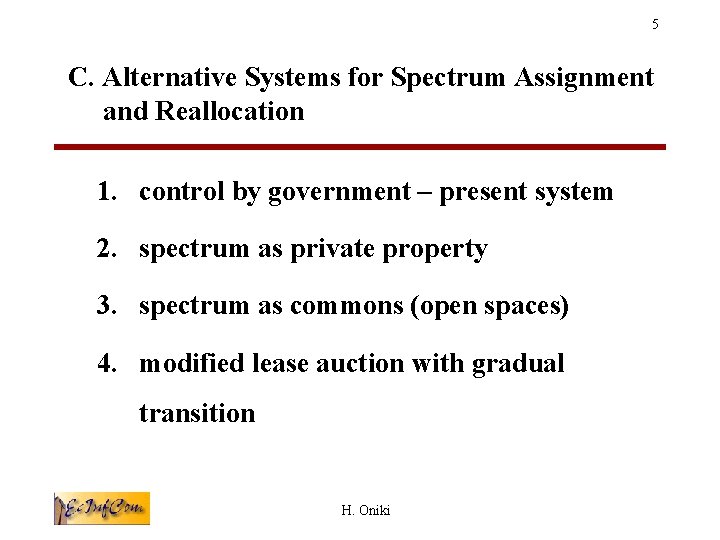 5

C. Alternative Systems for Spectrum Assignment and Reallocation

1. control by government – present system

2. spectrum as private property

3. spectrum as commons (open spaces)

4. modified lease auction with gradual transition

EcInfCom

H. Oniki